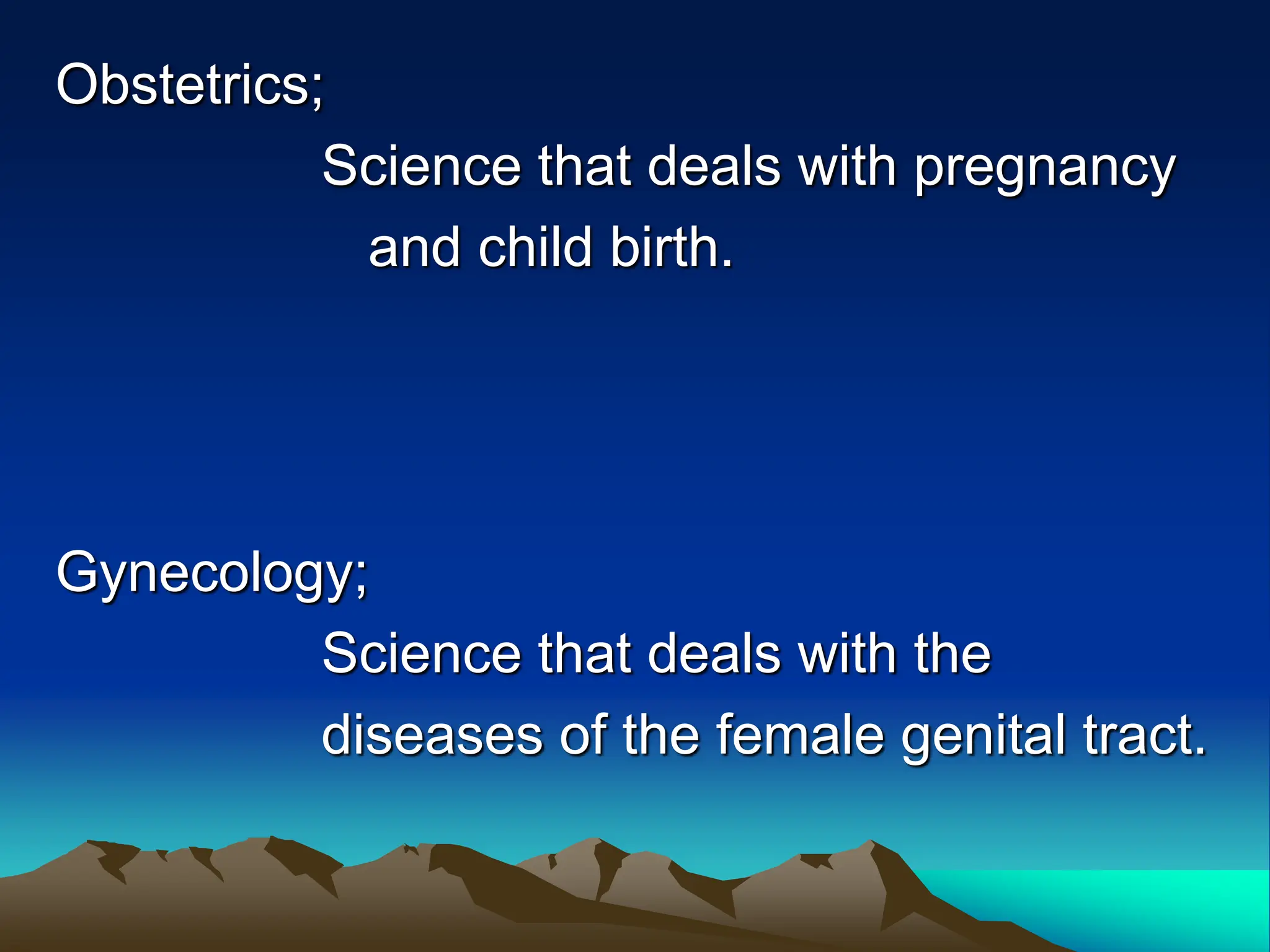 Obstetrics;

Science that deals with pregnancy and child birth.

Gynecology;

Science that deals with the diseases of the female genital tract.